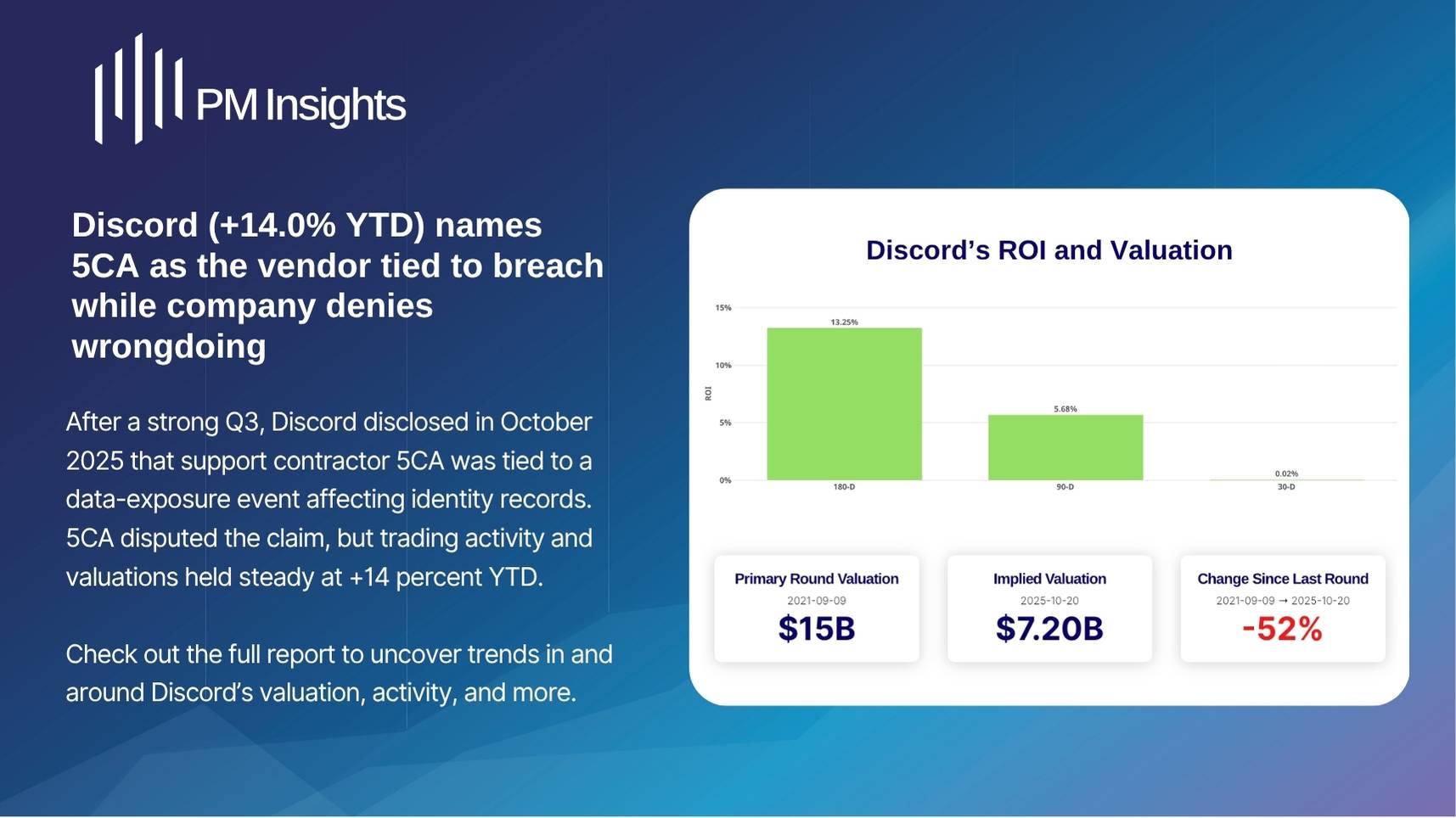 PM Insights

Discord (+14.0% YTD) names 5CA as the vendor tied to breach while company denies wrongdoing

After a strong Q3, Discord disclosed in October 2025 that support contractor 5CA was tied to a data-exposure event affecting identity records. 5CA disputed the claim, but trading activity and valuations held steady at +14 percent YTD.

Check out the full report to uncover trends in and around Discord's valuation, activity, and more.

Discord's ROI and Valuation

15%
10%
5%
0%
ROI
13.25%
5.68%
0.02%
180-D
90-D
30-D

Primary Round Valuation
2021-09-09
$15B

Implied Valuation
2025-10-20
$7.20B

Change Since Last Round
2021-09-09 → 2025-10-20
-52%